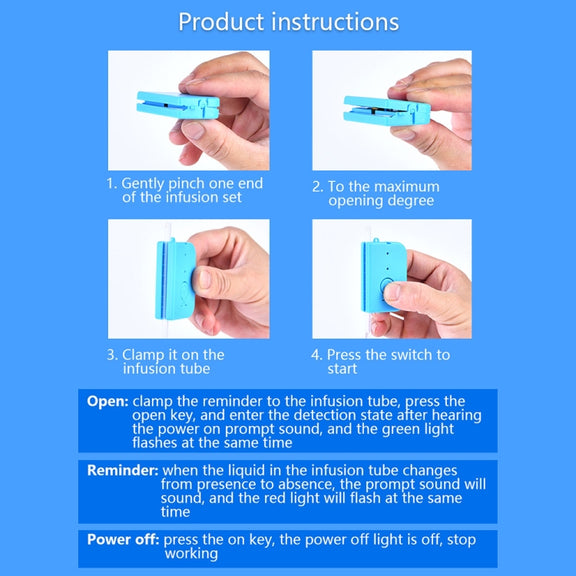 Product instructions

1. Gently pinch one end of the infusion set

2. To the maximum opening degree

3. Clamp it on the infusion tube

4. Press the switch to start

Open: clamp the reminder to the infusion tube, press the open key, and enter the detection state after hearing the power on prompt sound, and the green light flashes at the same time

Reminder: when the liquid in the infusion tube changes from presence to absence, the prompt sound will sound, and the red light will flash at the same time

Power off: press the on key, the power off light is off, stop working